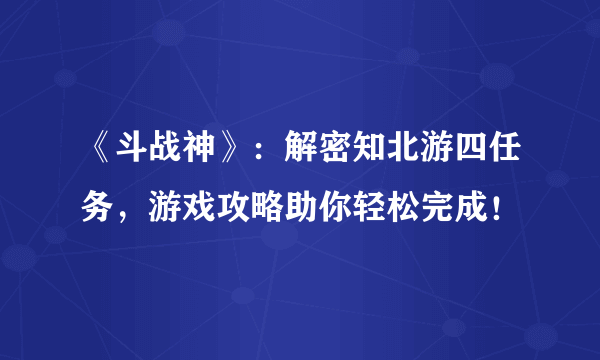 《斗战神》：解密知北游四任务，游戏攻略助你轻松完成！